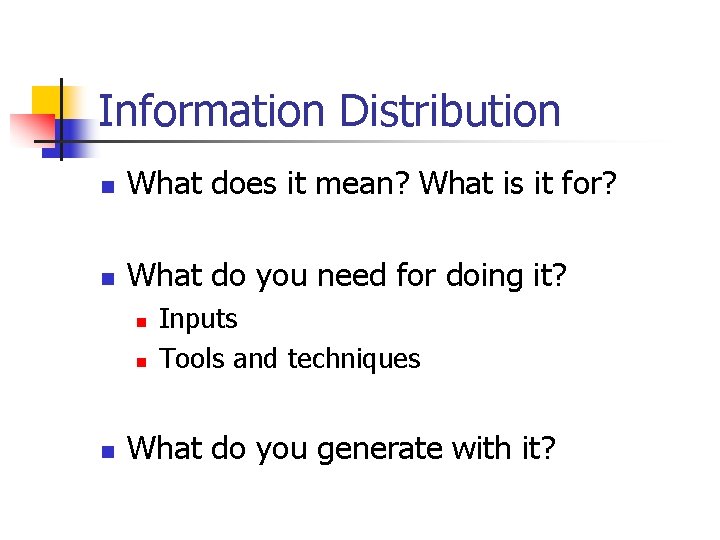 Information Distribution

- What does it mean? What is it for?

- What do you need for doing it?
  - Inputs
  - Tools and techniques

- What do you generate with it?